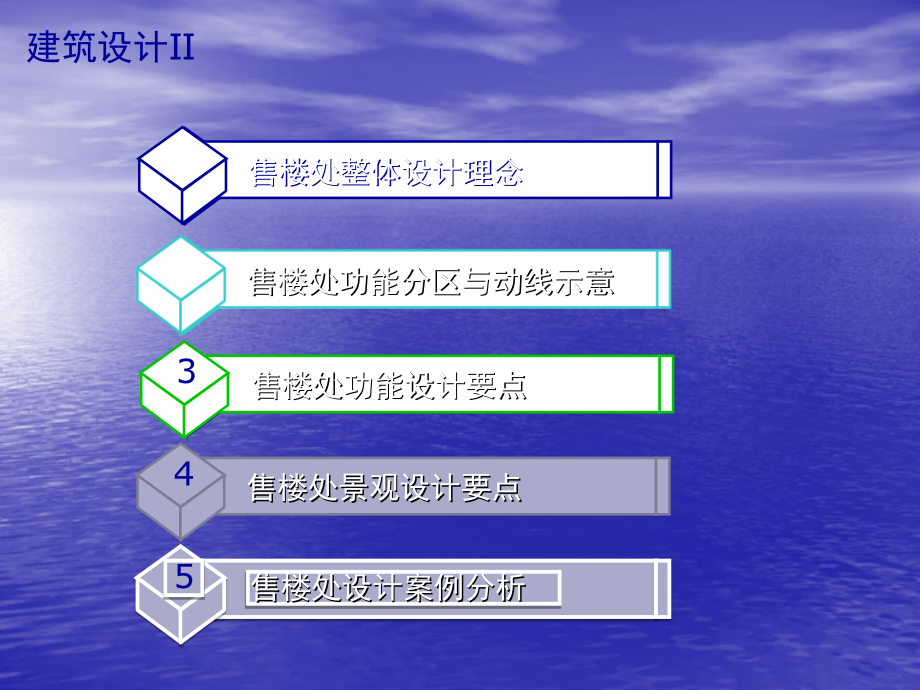 建筑设计II

售楼处整体设计理念

售楼处功能分区与动线示意

3

售楼处功能设计要点

4

售楼处景观设计要点

5

售楼处设计案例分析